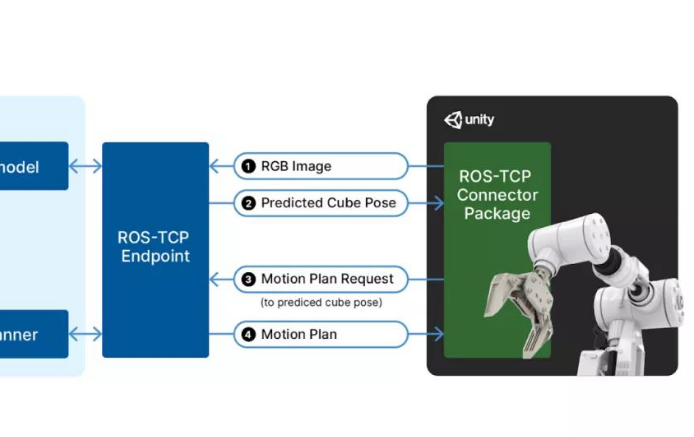 nodel

nner

ROS-TCP Endpoint

1 RGB Image

2 Predicted Cube Pose

3 Motion Plan Request

(to prediced cube pose)

4 Motion Plan

unity

ROS-TCP Connector Package